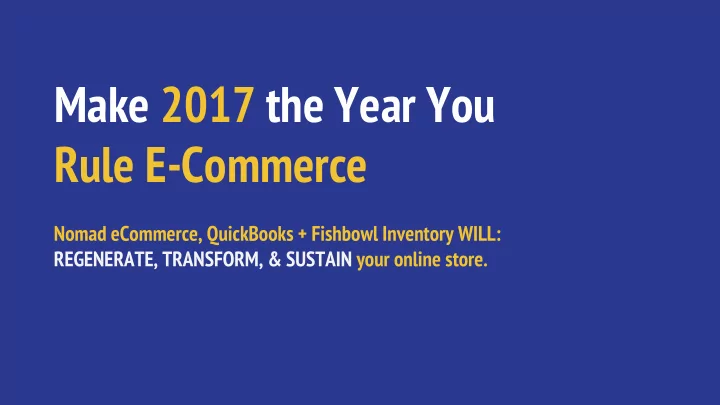 Make 2017 the Year You Rule E-Commerce

Nomad eCommerce, QuickBooks + Fishbowl Inventory WILL: REGENERATE, TRANSFORM, & SUSTAIN your online store.